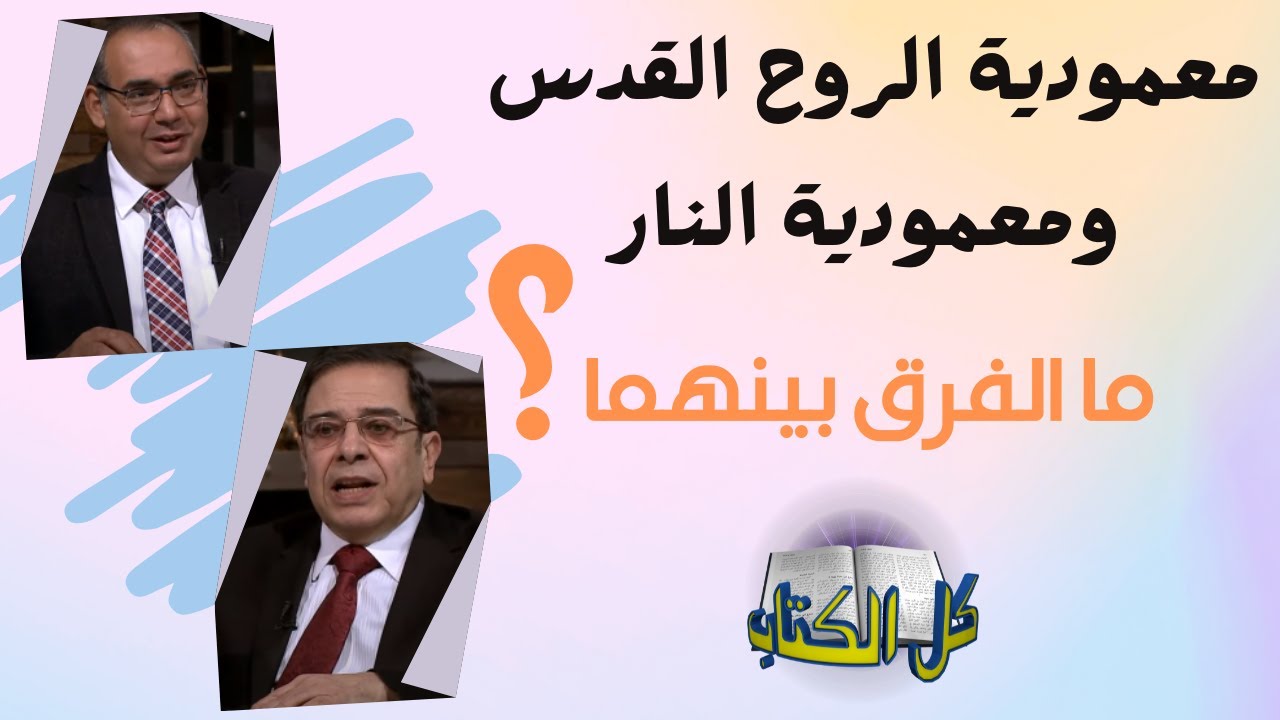 معمودية الروح القدس ومعمودية النار

ما الفرق بينهما ؟

كل الكتاب